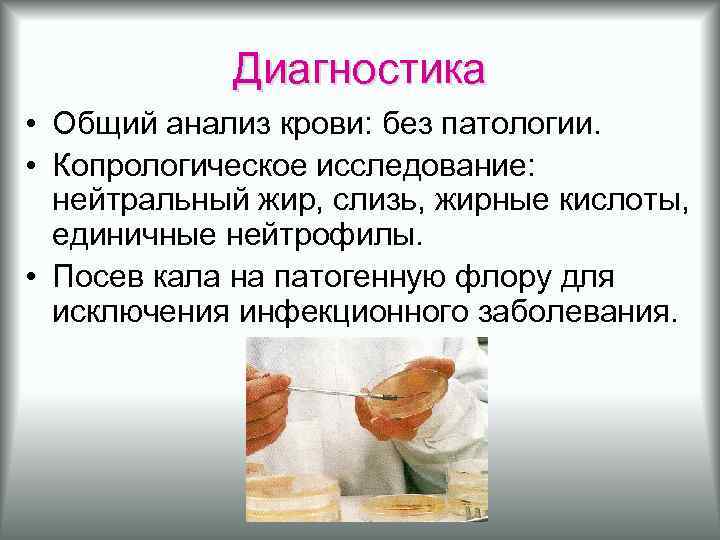 Диагностика

• Общий анализ крови: без патологии.

• Копрологическое исследование: нейтральный жир, слизь, жирные кислоты, единичные нейтрофилы.

• Посев кала на патогенную флору для исключения инфекционного заболевания.